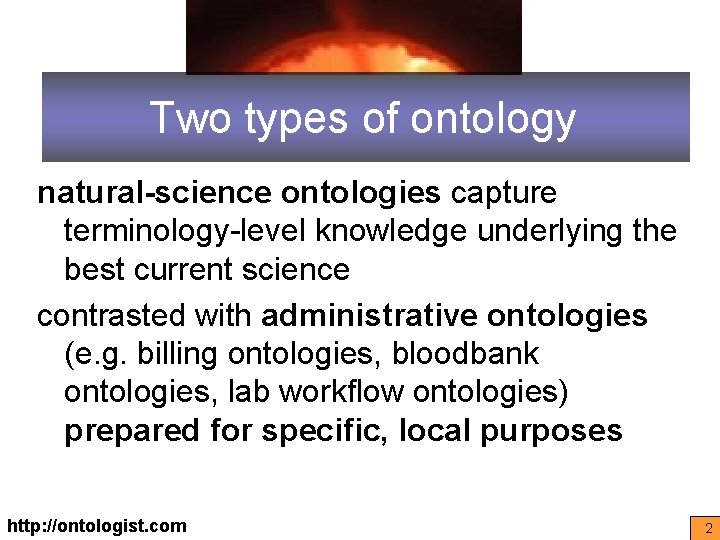 Two types of ontology

natural-science ontologies capture terminology-level knowledge underlying the best current science

contrasted with administrative ontologies (e.g. billing ontologies, bloodbank ontologies, lab workflow ontologies) prepared for specific, local purposes

http://ontologist.com

2